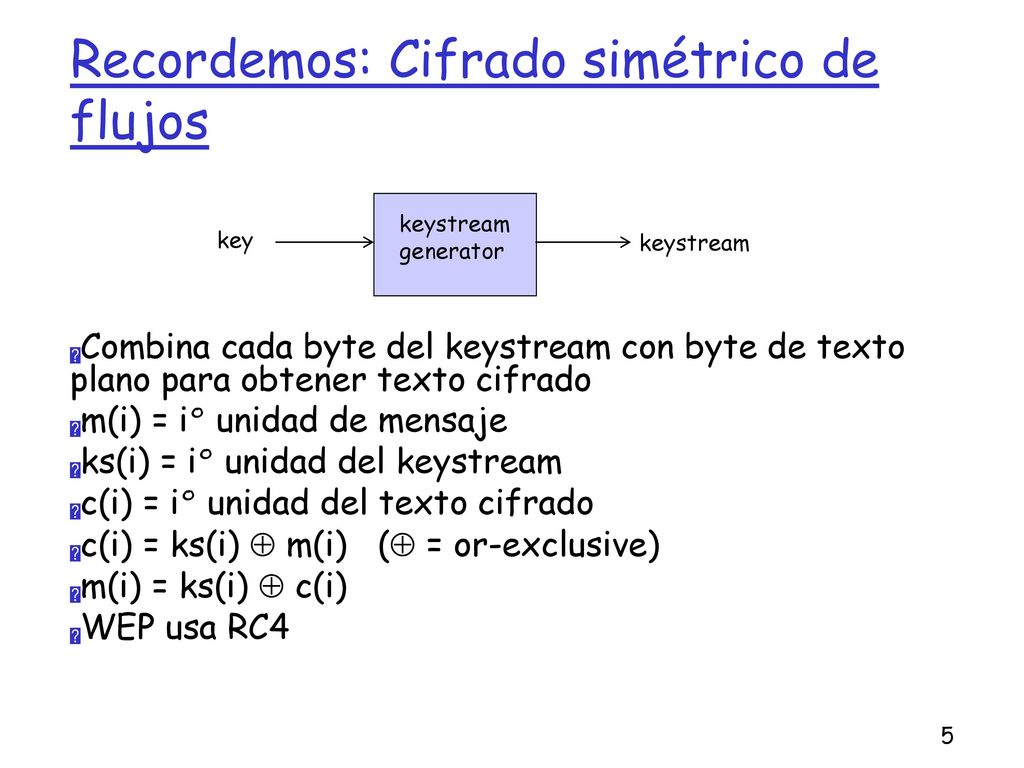 Recordemos: Cifrado simétrico de flujos

key

keystream generator

keystream

Combina cada byte del keystream con byte de texto plano para obtener texto cifrado

m(i) = i° unidad de mensaje

ks(i) = i° unidad del keystream

c(i) = i° unidad del texto cifrado

c(i) = ks(i) $\oplus$ m(i) ($\oplus$ = or-exclusive)

m(i) = ks(i) $\oplus$ c(i)

WEP usa RC4

5